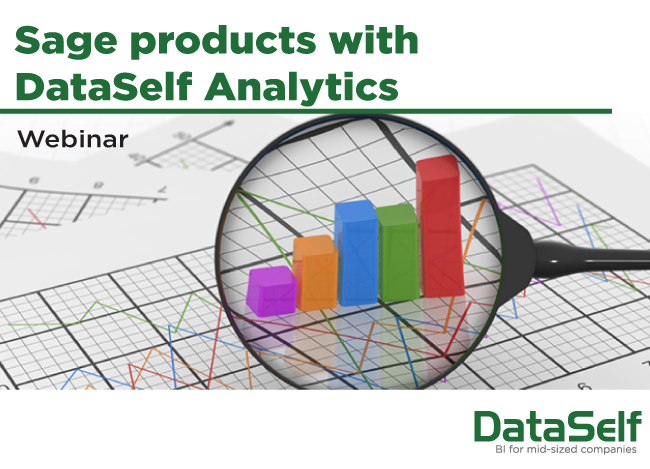 Sage products with DataSelf Analytics

Webinar

DataSelf
BI for mid-sized companies